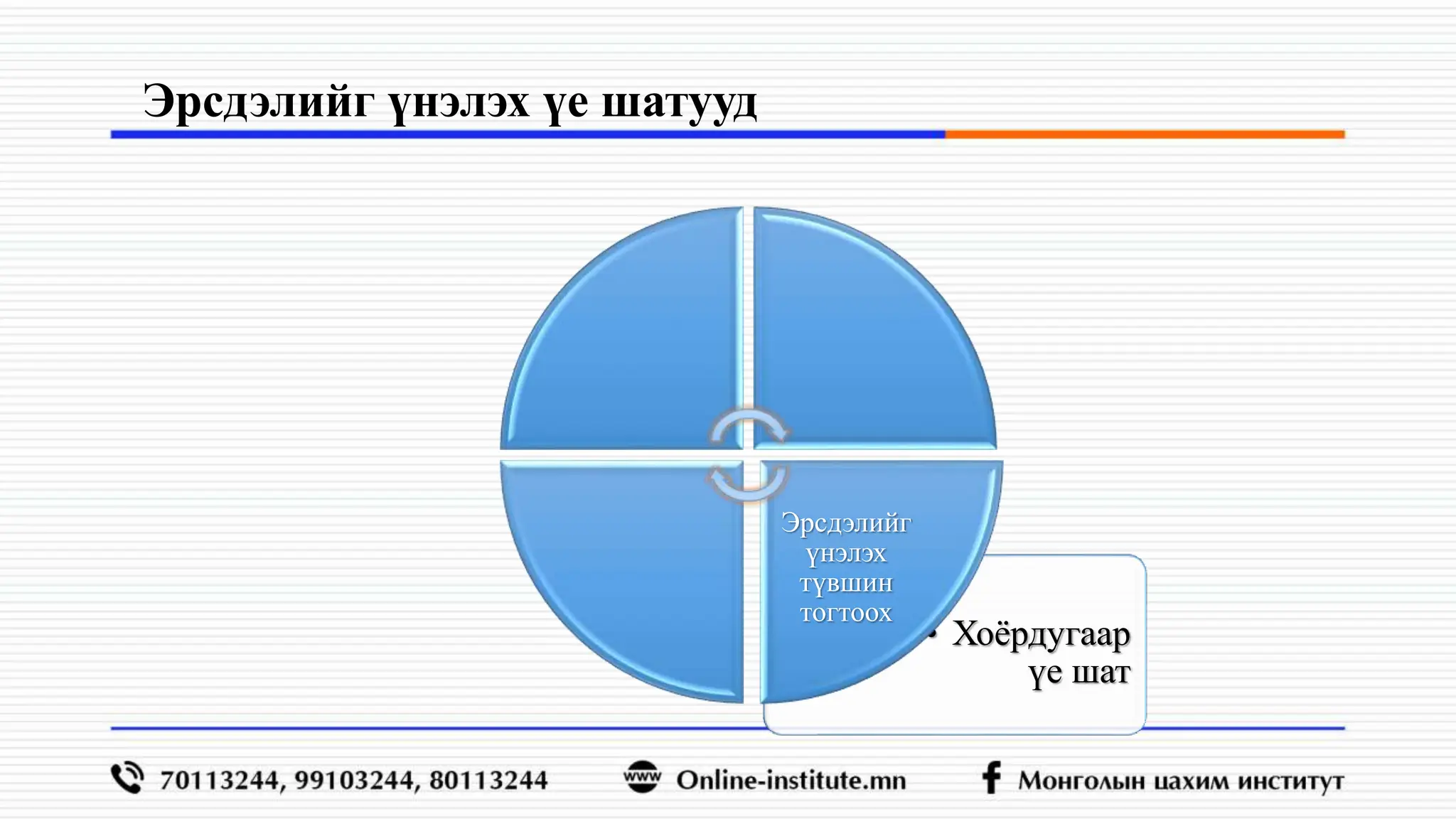 Эрсдэлийг үнэлэх үе шатууд

Эрсдэлийг үнэлэх түвшин тогтоох

• Хоёрдугаар үе шат

70113244, 99103244, 80113244

www Online-institute.mn

Монголын цахим институт